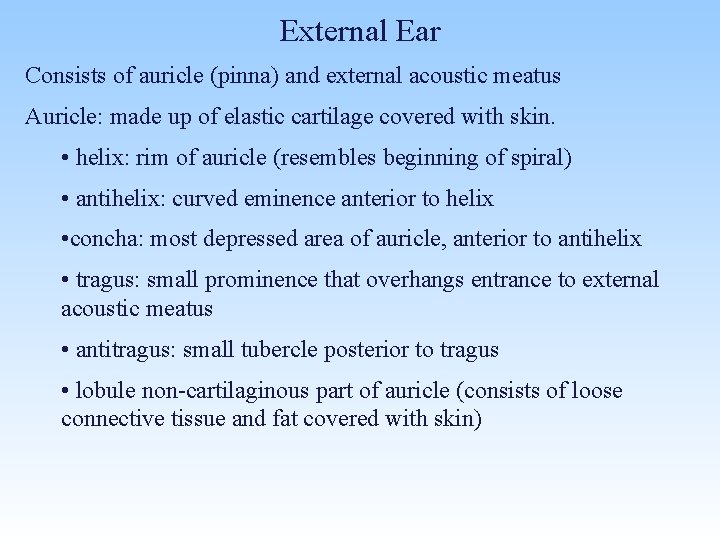 External Ear

Consists of auricle (pinna) and external acoustic meatus

Auricle: made up of elastic cartilage covered with skin.

• helix: rim of auricle (resembles beginning of spiral)

• antihelix: curved eminence anterior to helix

•concha: most depressed area of auricle, anterior to antihelix

• tragus: small prominence that overhangs entrance to external acoustic meatus

• antitragus: small tubercle posterior to tragus

• lobule non-cartilaginous part of auricle (consists of loose connective tissue and fat covered with skin)